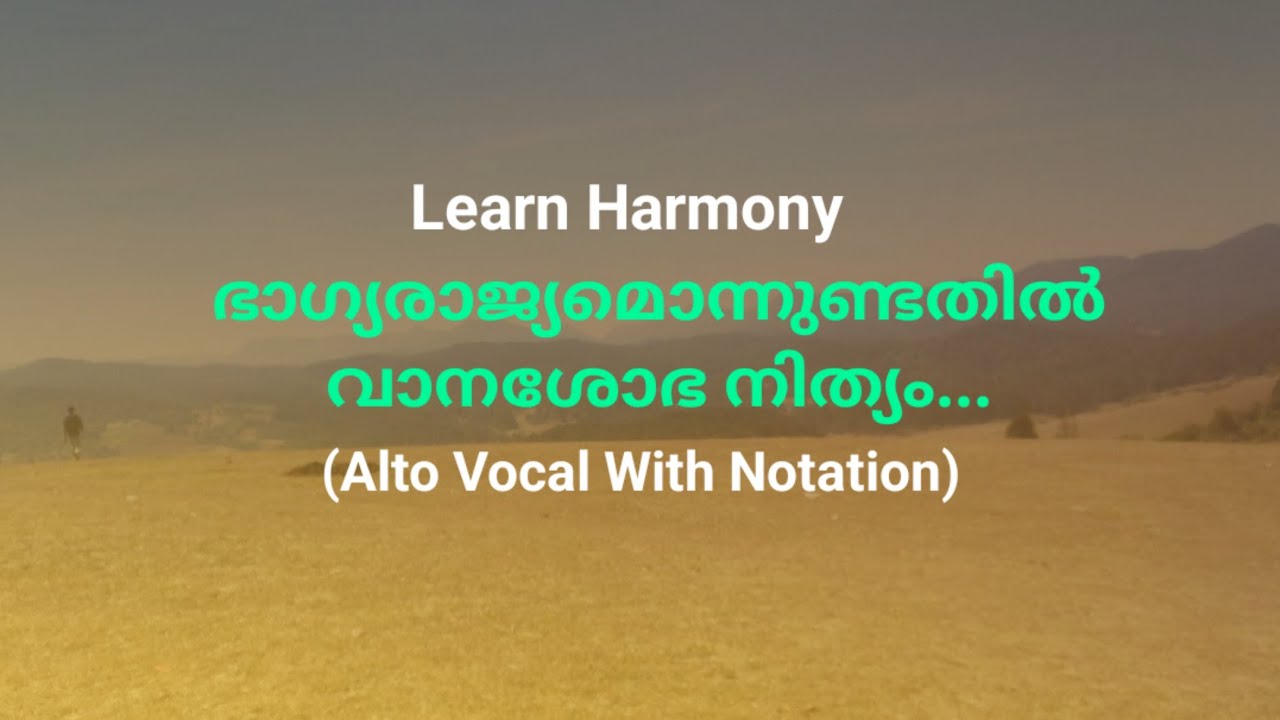 Learn Harmony
ഭാഗ്യരാജ്യമൊന്നുണ്ടതിൽ
വാനശോഭ നിത്യം...
(Alto Vocal With Notation)